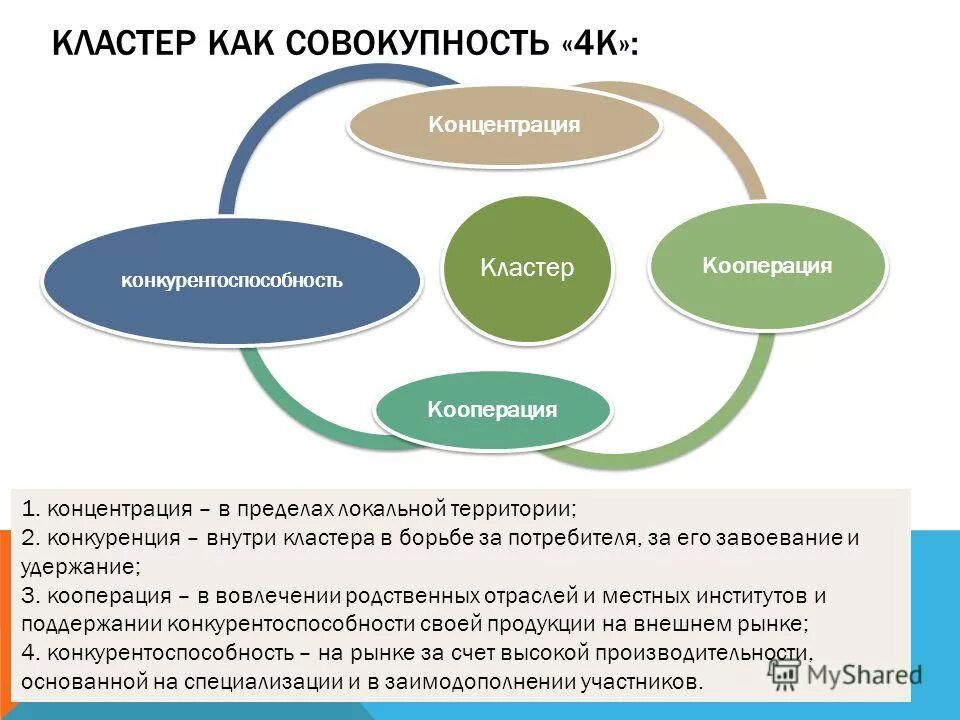 КЛАСТЕР КАК СОВОКУПНОСТЬ «4К»:

Концентрация

конкурентоспособность

Кластер

Кооперация

Кооперация

1. концентрация – в пределах локальной территории;
2. конкуренция – внутри кластера в борьбе за потребителя, за его завоевание и удержание;
3. кооперация – в вовлечении родственных отраслей и местных институтов и поддержании конкурентоспособности своей продукции на внешнем рынке;
4. конкурентоспособность – на рынке за счет высокой производительности, основанной на специализации и в заимодополнении участников.

MyShared